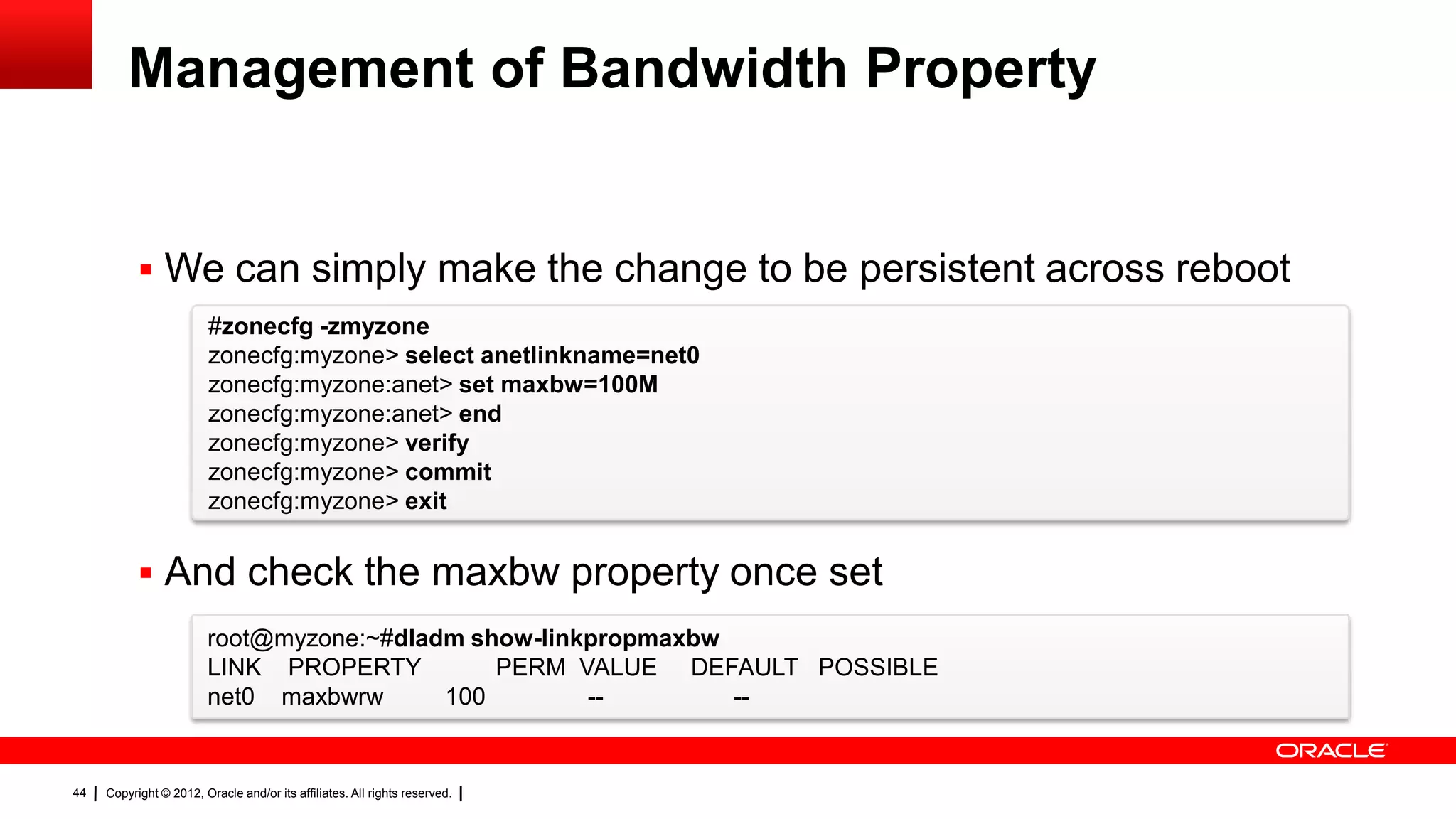 Management of Bandwidth Property

▪ We can simply make the change to be persistent across reboot

#zonecfg -zmyzone
zonecfg:myzone> select anetlinkname=net0
zonecfg:myzone:anet> set maxbw=100M
zonecfg:myzone:anet> end
zonecfg:myzone> verify
zonecfg:myzone> commit
zonecfg:myzone> exit

▪ And check the maxbw property once set

root@myzone:~#dladm show-linkpropmaxbw
LINK PROPERTY PERM VALUE DEFAULT POSSIBLE
net0 maxbwrw 100 -- --

ORACLE

44 | Copyright © 2012, Oracle and/or its affiliates. All rights reserved. |